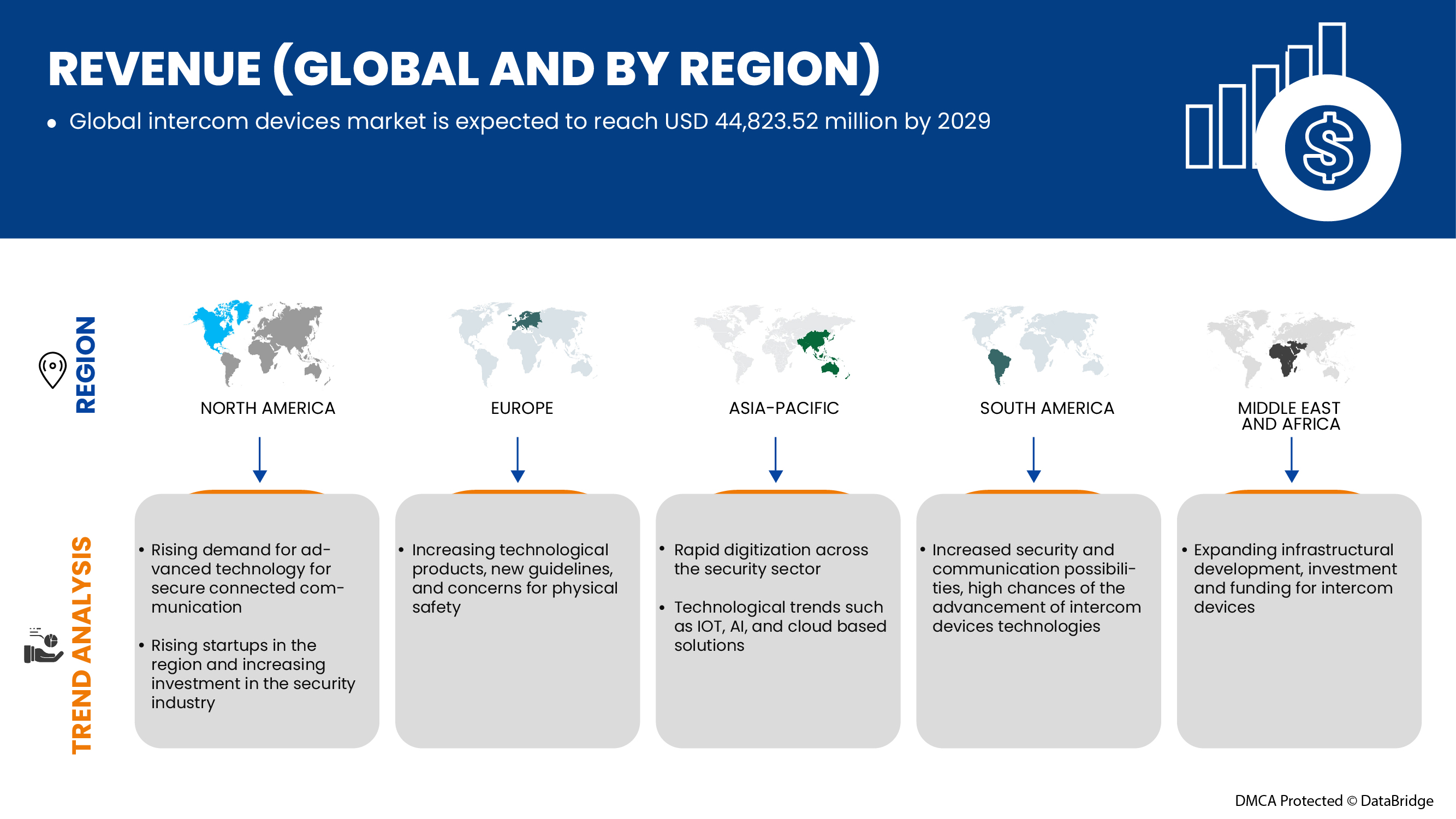 REVENUE (GLOBAL AND BY REGION)

• Global intercom devices market is expected to reach USD 44,823.52 million by 2029

REGION

NORTH AMERICA

EUROPE

ASIA-PACIFIC

SOUTH AMERICA

MIDDLE EAST AND AFRICA

TREND ANALYSIS

• Rising demand for advanced technology for secure connected communication

• Rising startups in the region and increasing investment in the security industry

• Increasing technological products, new guidelines, and concerns for physical safety

• Rapid digitization across the security sector

• Technological trends such as IOT, AI, and cloud based solutions

• Increased security and communication possibilities, high chances of the advancement of intercom devices technologies

• Expanding infrastructural development, investment and funding for intercom devices

DMCA Protected © DataBridge